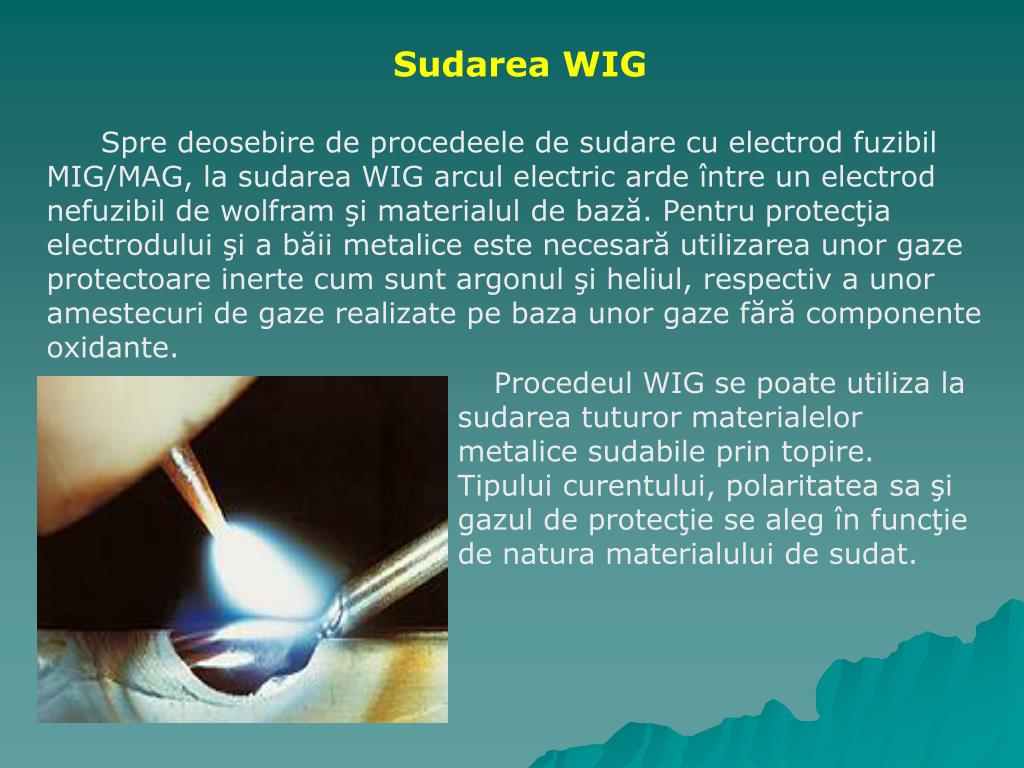 Sudarea WIG

Spre deosebire de procedeele de sudare cu electrod fuzibil MIG/MAG, la sudarea WIG arcul electric arde între un electrod nefuzibil de wolfram şi materialul de bază. Pentru protecţia electrodului şi a băii metalice este necesară utilizarea unor gaze protectoare inerte cum sunt argonul şi heliul, respectiv a unor amestecuri de gaze realizate pe baza unor gaze fără componente oxidante.

Procedeul WIG se poate utiliza la sudarea tuturor materialelor metalice sudabile prin topire. Tipului curentului, polaritatea sa şi gazul de protecţie se aleg în funcţie de natura materialului de sudat.